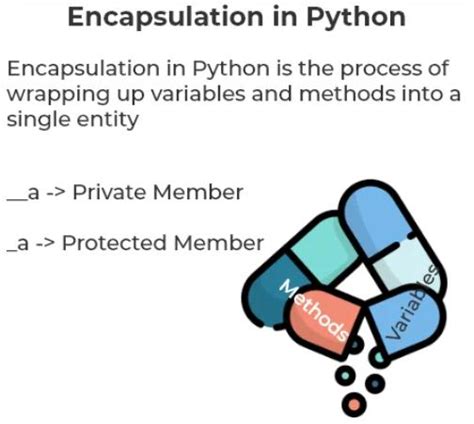 Encapsulation in Python

Encapsulation in Python is the process of wrapping up variables and methods into a single entity

__a -> Private Member

_a -> Protected Member

Methods

Variables